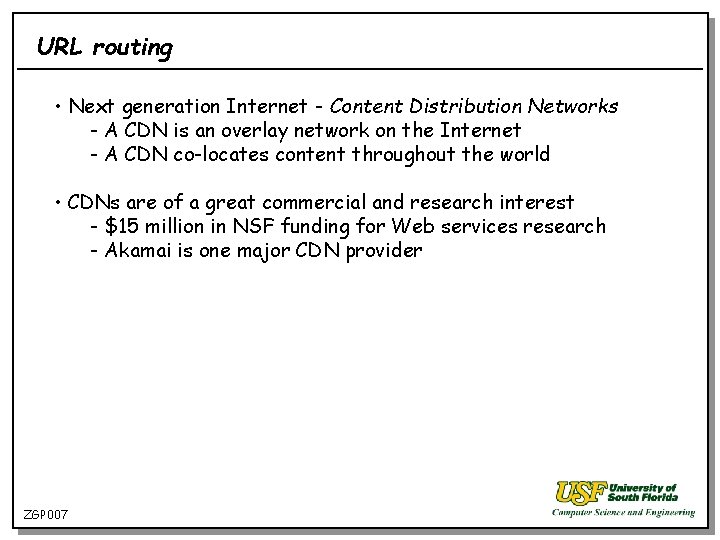 URL routing

• Next generation Internet - Content Distribution Networks
 - A CDN is an overlay network on the Internet
 - A CDN co-locates content throughout the world

• CDNs are of a great commercial and research interest
 - \$15 million in NSF funding for Web services research
 - Akamai is one major CDN provider

ZGP007

USF University of South Florida
Computer Science and Engineering